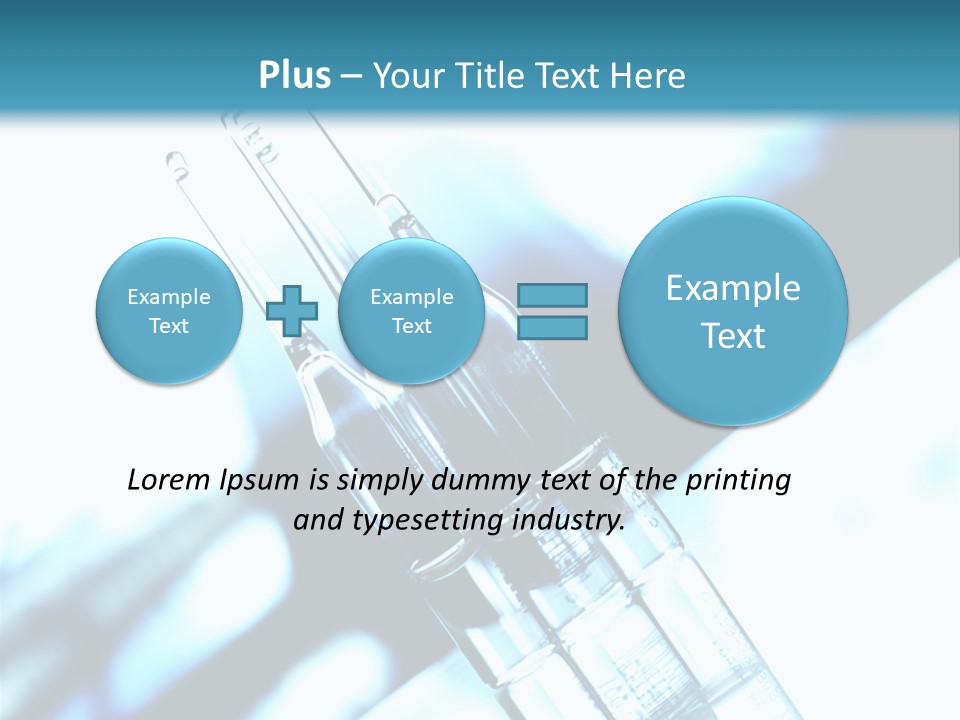 Plus – Your Title Text Here

Example Text

Example Text

Example Text

Lorem Ipsum is simply dummy text of the printing and typesetting industry.